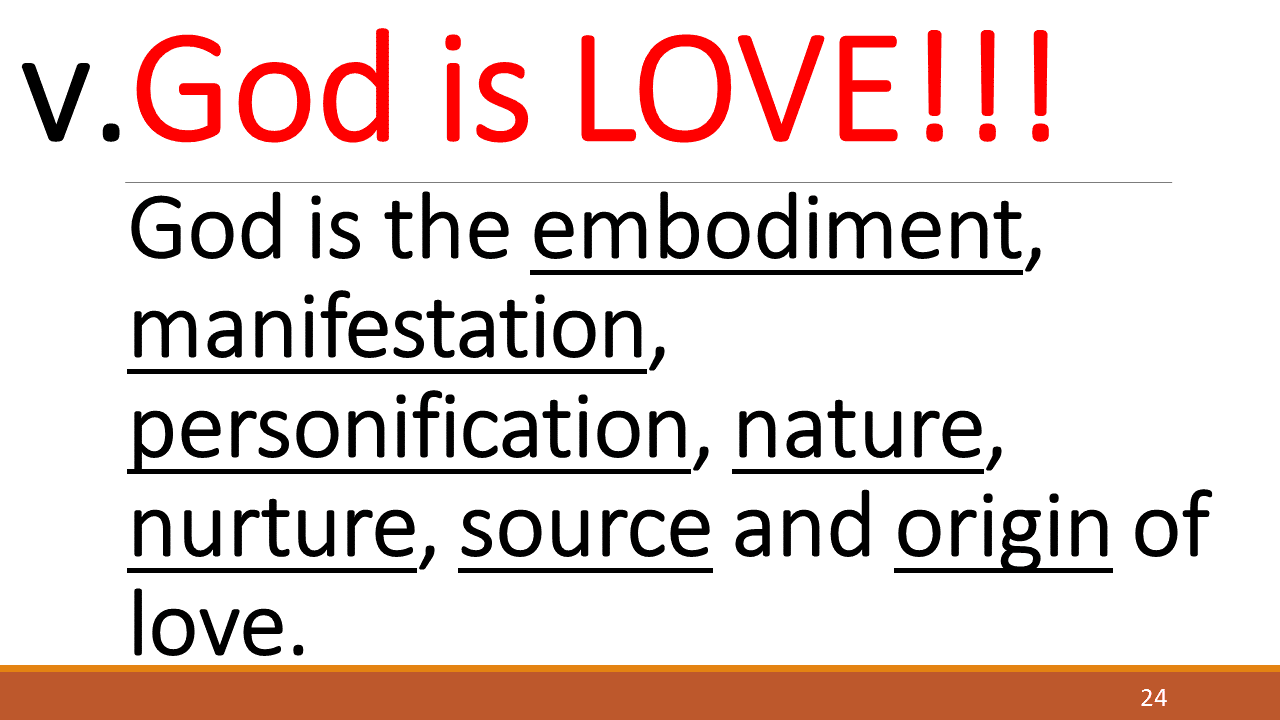 v. God is LOVE!!!

God is the embodiment, manifestation, personification, nature, nurture, source and origin of love.

24